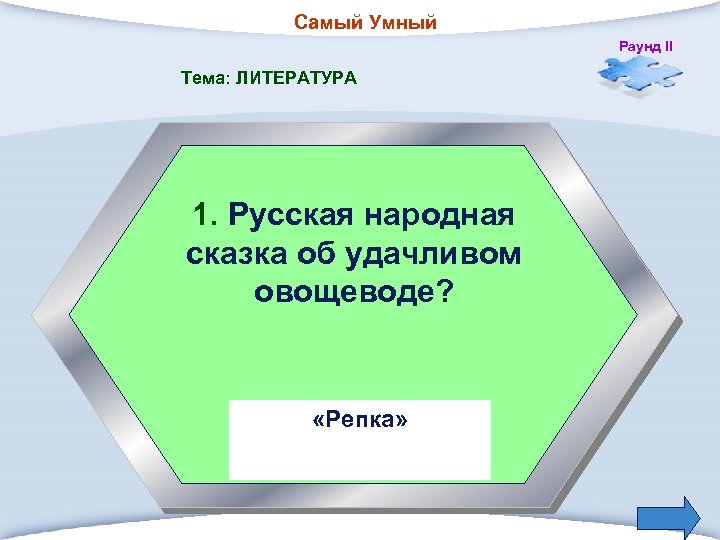 Самый Умный

Раунд II

Тема: ЛИТЕРАТУРА

1. Русская народная сказка об удачливом овощеводе?

«Репка»